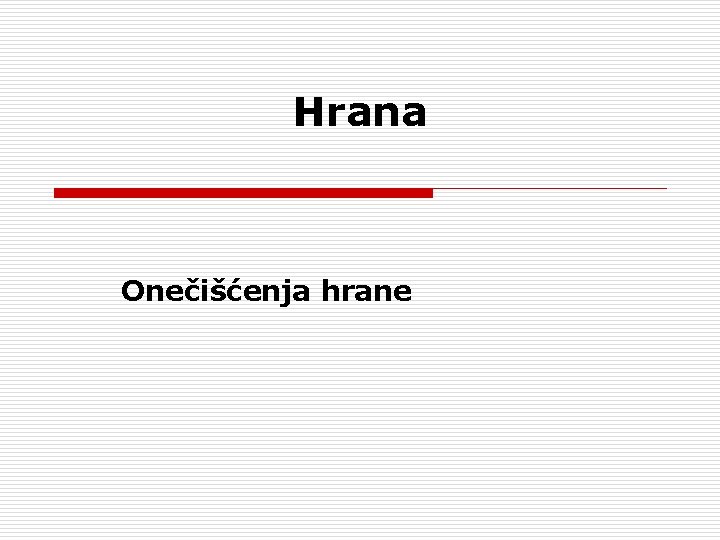 Hrana

Onečišćenja hrane